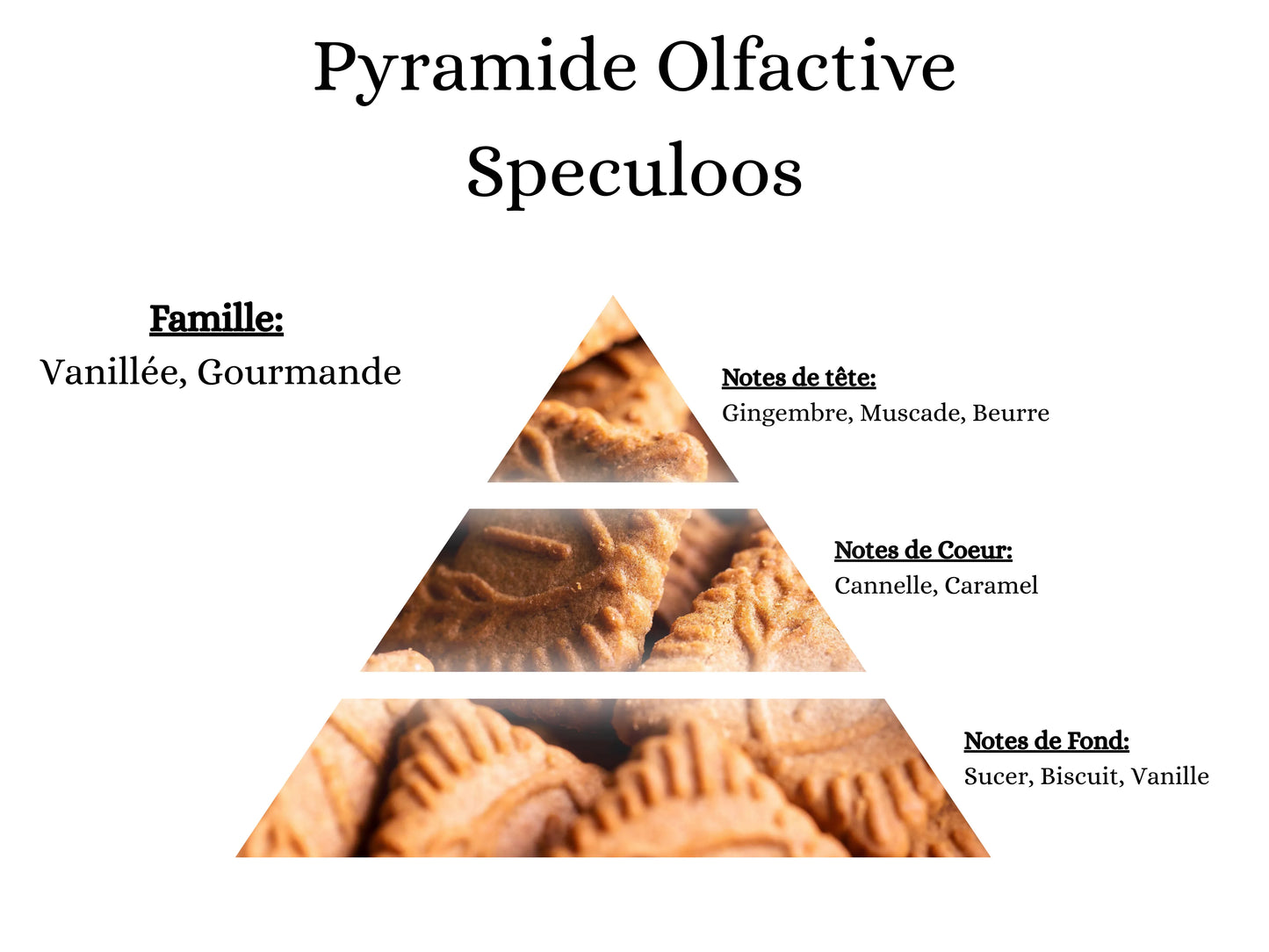 Pyramide Olfactive
Speculoos

Famille:
Vanillée, Gourmande

Notes de tête:
Gingembre, Muscade, Beurre

Notes de Coeur:
Cannelle, Caramel

Notes de Fond:
Sucer, Biscuit, Vanille